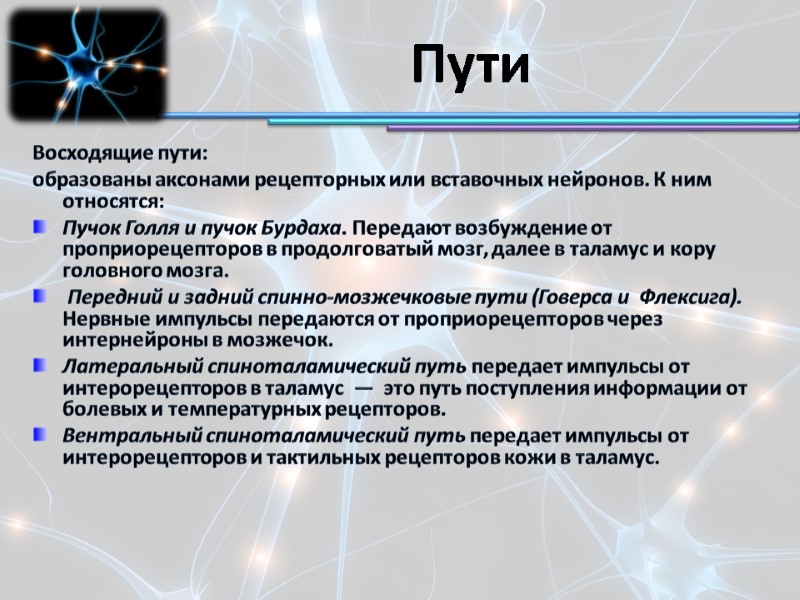 Пути

Восходящие пути:
образованы аксонами рецепторных или вставочных нейронов. К ним относятся:

Пучок Голля и пучок Бурдаха. Передают возбуждение от проприорецепторов в продолговатый мозг, далее в таламус и кору головного мозга.

Передний и задний спинно-мозжечковые пути (Говерса и Флексига). Нервные импульсы передаются от проприорецепторов через интернейроны в мозжечок.

Латеральный спиноталамический путь передает импульсы от интерорецепторов в таламус — это путь поступления информации от болевых и температурных рецепторов.

Вентральный спиноталамический путь передает импульсы от интерорецепторов и тактильных рецепторов кожи в таламус.